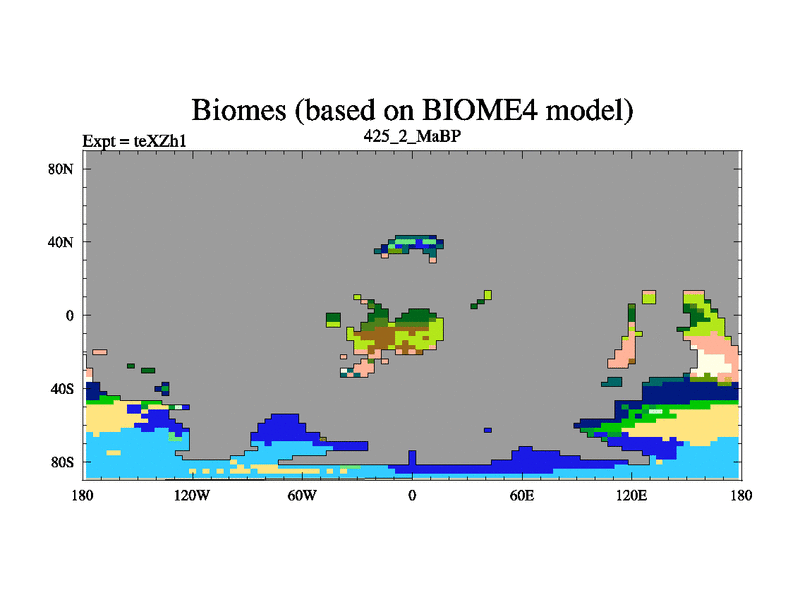 Biomes (based on BIOME4 model)

Expt = teXZh1

425_2_MaBP

80N

40N

0

40S

80S

180

120W

60W

0

60E

120E

180